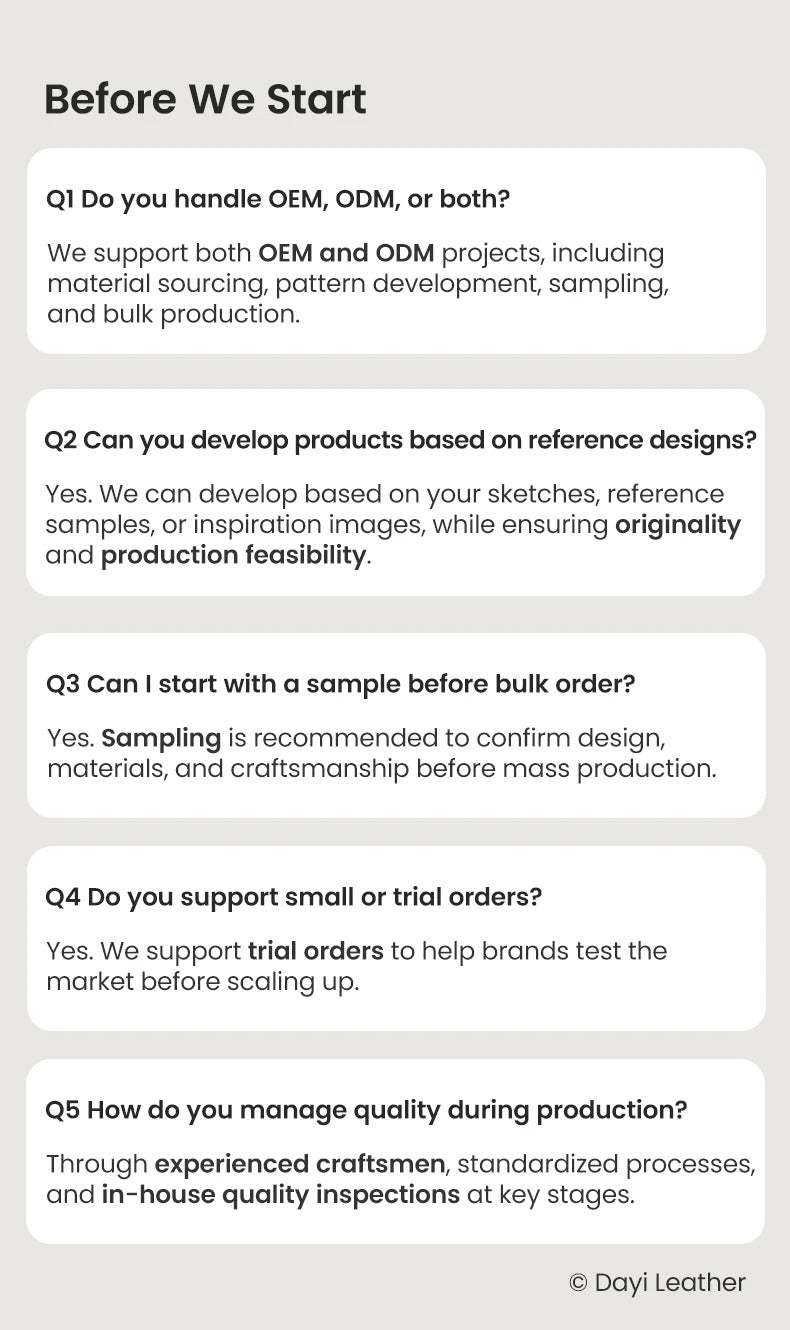 Before We Start

Q1 Do you handle OEM, ODM, or both?

We support both OEM and ODM projects, including material sourcing, pattern development, sampling, and bulk production.

Q2 Can you develop products based on reference designs?

Yes. We can develop based on your sketches, reference samples, or inspiration images, while ensuring originality and production feasibility.

Q3 Can I start with a sample before bulk order?

Yes. Sampling is recommended to confirm design, materials, and craftsmanship before mass production.

Q4 Do you support small or trial orders?

Yes. We support trial orders to help brands test the market before scaling up.

Q5 How do you manage quality during production?

Through experienced craftsmen, standardized processes, and in-house quality inspections at key stages.

© Dayi Leather